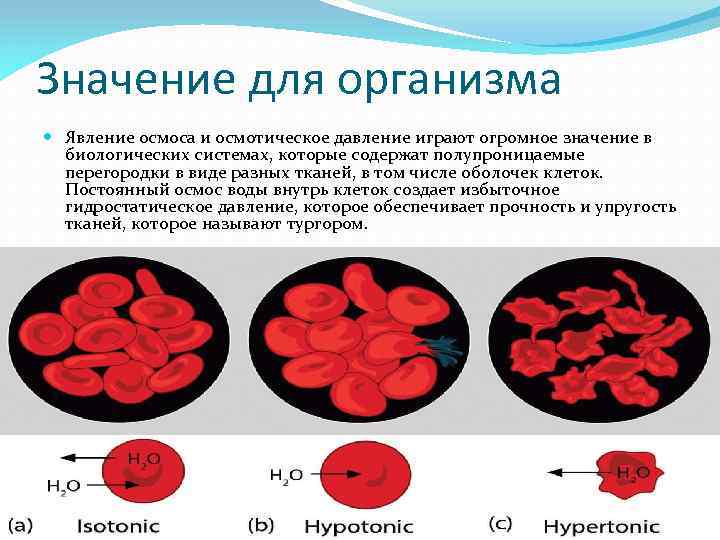 Значение для организма

Явление осмоса и осмотическое давление играют огромное значение в биологических системах, которые содержат полупроницаемые перегородки в виде разных тканей, в том числе оболочек клеток. Постоянный осмос воды внутрь клеток создает избыточное гидростатическое давление, которое обеспечивает прочность и упругость тканей, которое называют тургором.

$H_2O$
$H_2O$
(a) Isotonic

$H_2O$
(b) Hypotonic

$H_2O$
(c) Hypertonic